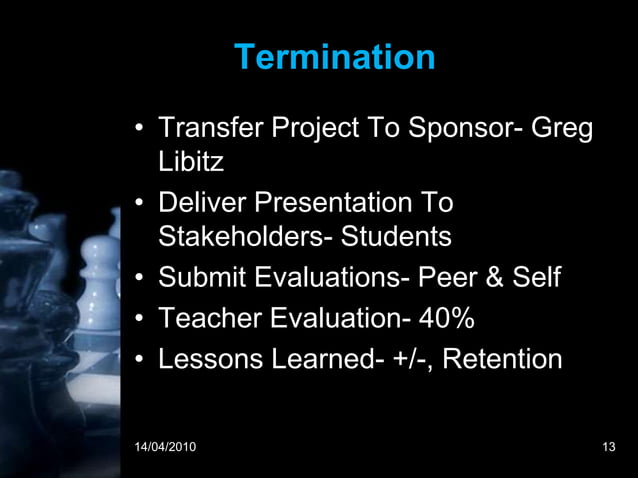 Termination

• Transfer Project To Sponsor- Greg Libitz
• Deliver Presentation To Stakeholders- Students
• Submit Evaluations- Peer & Self
• Teacher Evaluation- 40%
• Lessons Learned- +/-, Retention

14/04/2010

13